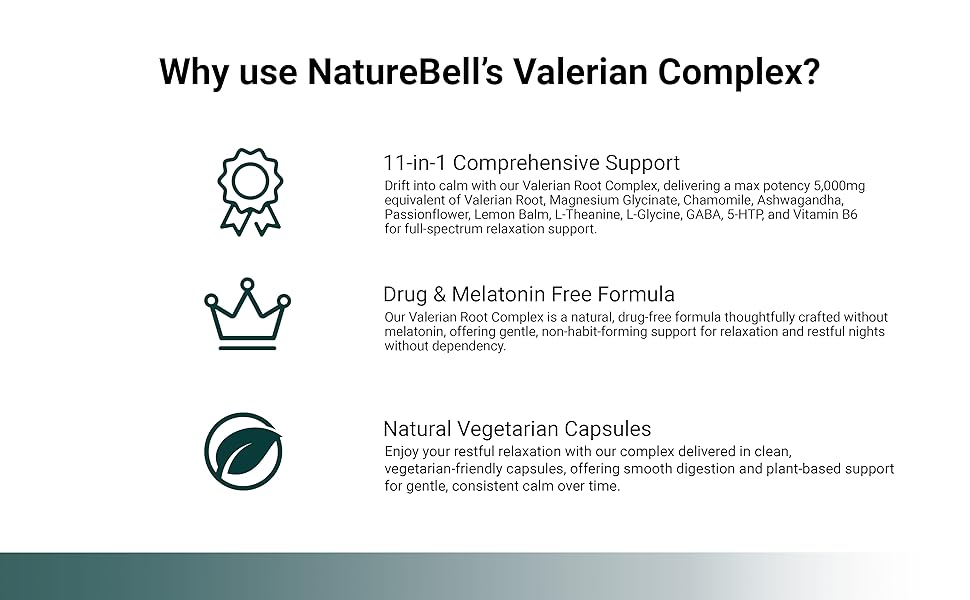 Why use NatureBell's Valerian Complex?

11-in-1 Comprehensive Support
Drift into calm with our Valerian Root Complex, delivering a max potency 5,000mg equivalent of Valerian Root, Magnesium Glycinate, Chamomile, Ashwagandha, Passionflower, Lemon Balm, L-Theanine, L-Glycine, GABA, 5-HTP, and Vitamin B6 for full-spectrum relaxation support.

Drug & Melatonin Free Formula
Our Valerian Root Complex is a natural, drug-free formula thoughtfully crafted without melatonin, offering gentle, non-habit-forming support for relaxation and restful nights without dependency.

Natural Vegetarian Capsules
Enjoy your restful relaxation with our complex delivered in clean, vegetarian-friendly capsules, offering smooth digestion and plant-based support for gentle, consistent calm over time.